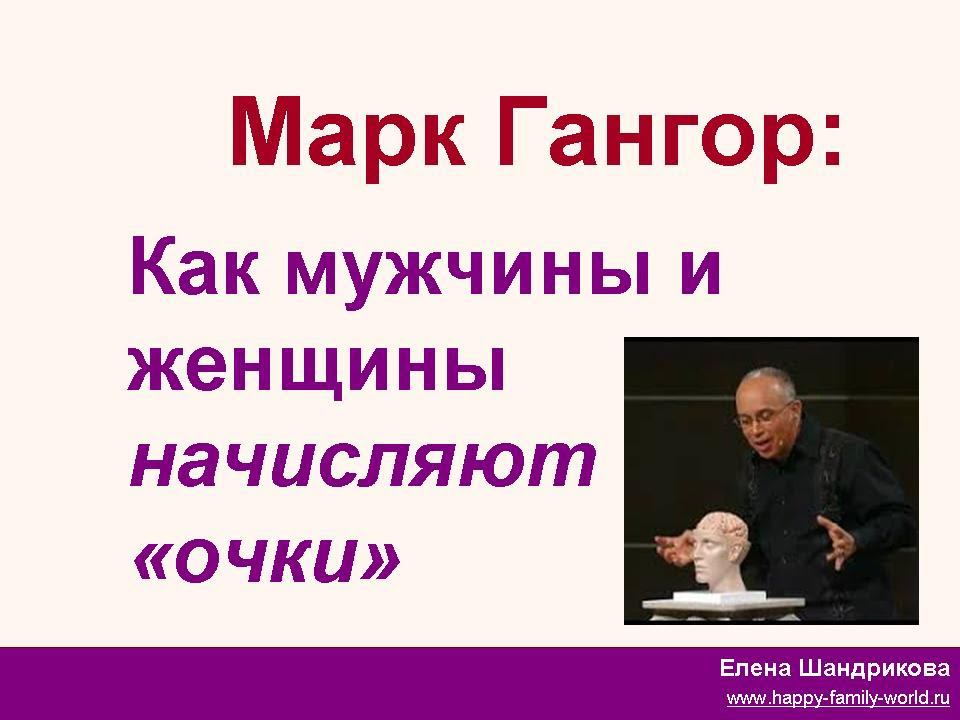 Марк Гангор:

Как мужчины и женщины начисляют «очки»

Елена Шандрикова
www.happy-family-world.ru